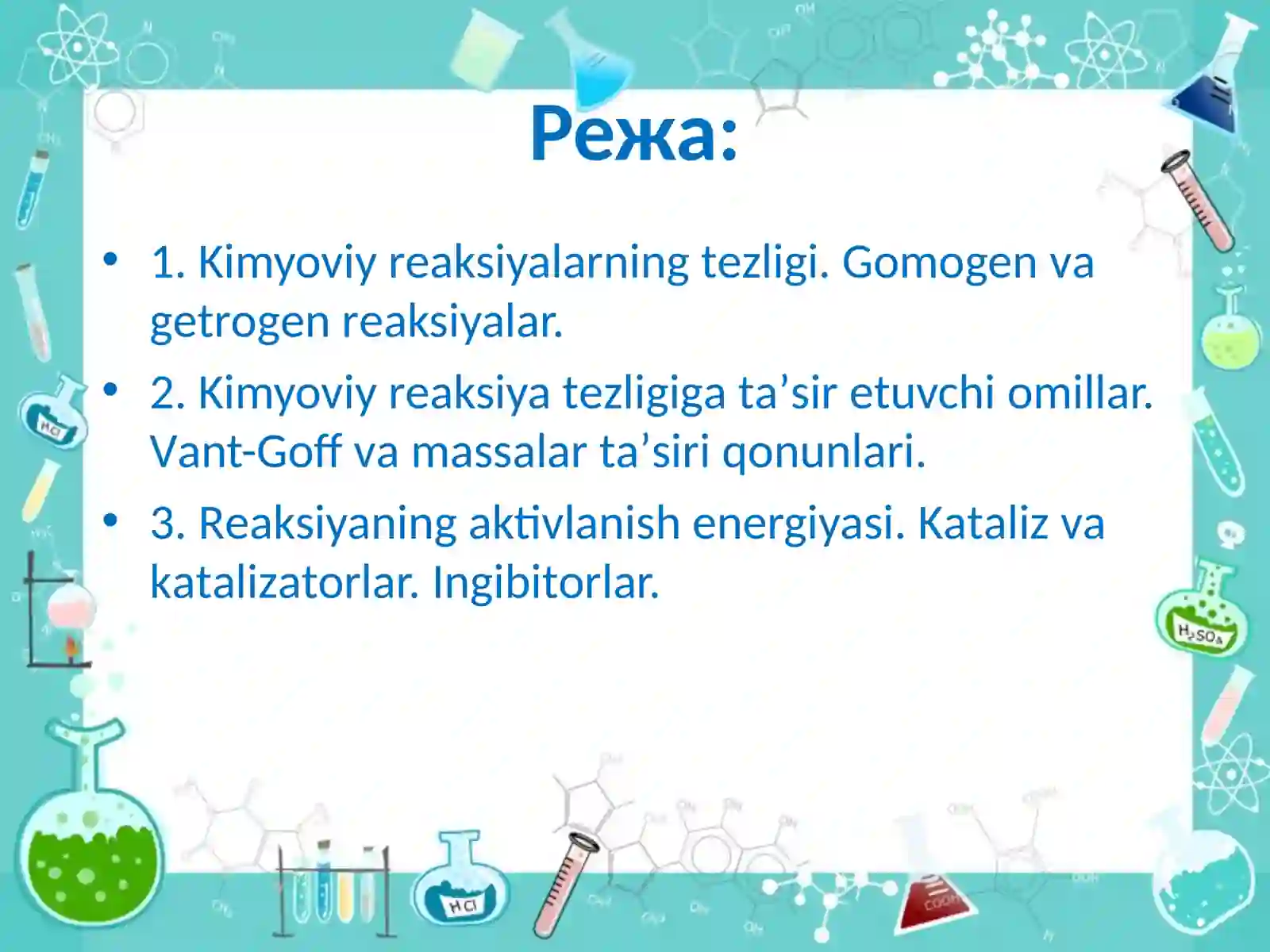 Режа:

• 1. Kimyoviy reaksiyalarning tezligi. Gomogen va getrogen reaksiyalar.

• 2. Kimyoviy reaksiya tezligiga ta’sir etuvchi omillar. Vant-Goff va massalar ta’siri qonunlari.

• 3. Reaksiyaning aktivlanish energiyasi. Kataliz va katalizatorlar. Ingibitorlar.

HCl

$H_2SO_4$

HCl

COOH